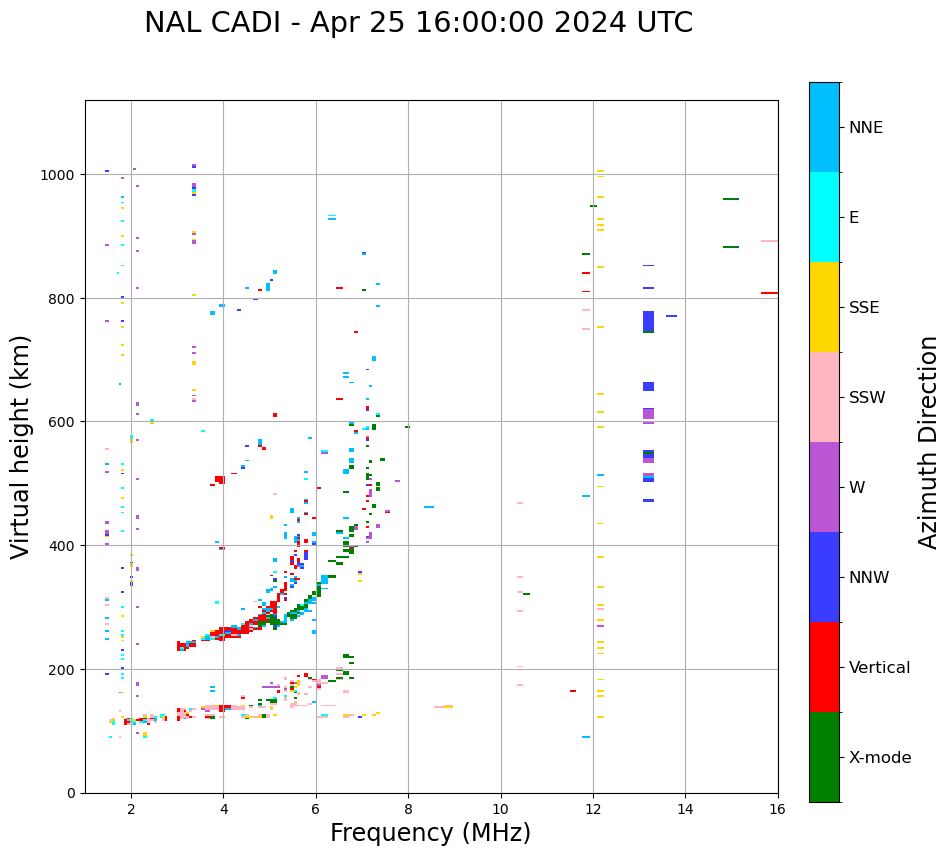 NAL CADI - Apr 25 16:00:00 2024 UTC

Virtual height (km)

1000
800
600
400
200
0

2
4
6
8
10
12
14
16

Frequency (MHz)

NNE
E
SSE
SSW
W
NNW
Vertical
X-mode

Azimuth Direction